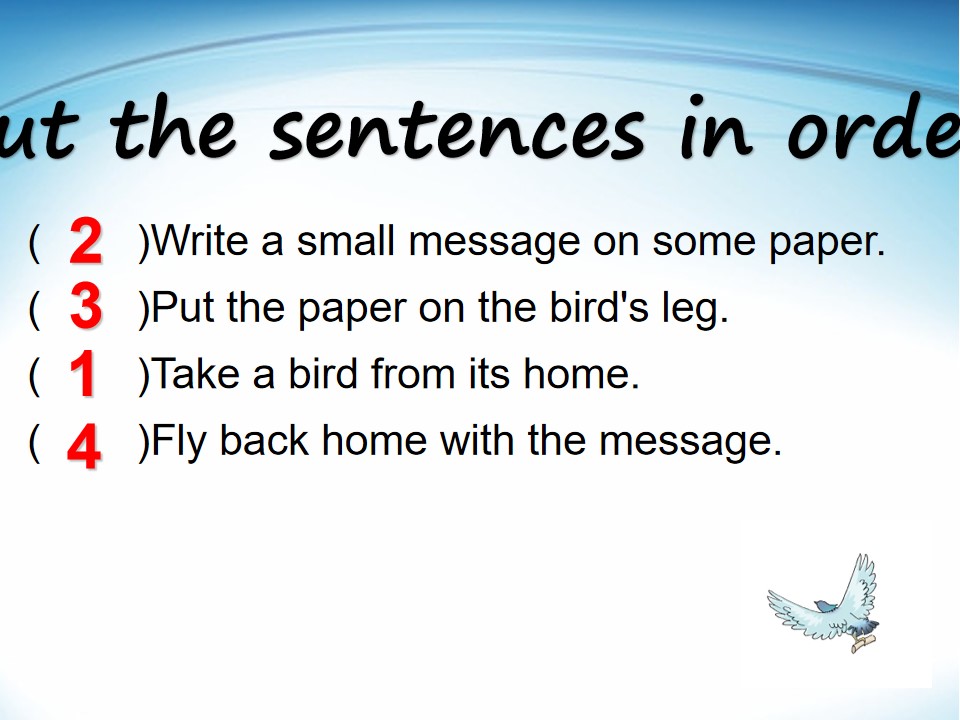 ut the sentences in orde

( 2 )Write a small message on some paper.
( 3 )Put the paper on the bird's leg.
( 1 )Take a bird from its home.
( 4 )Fly back home with the message.